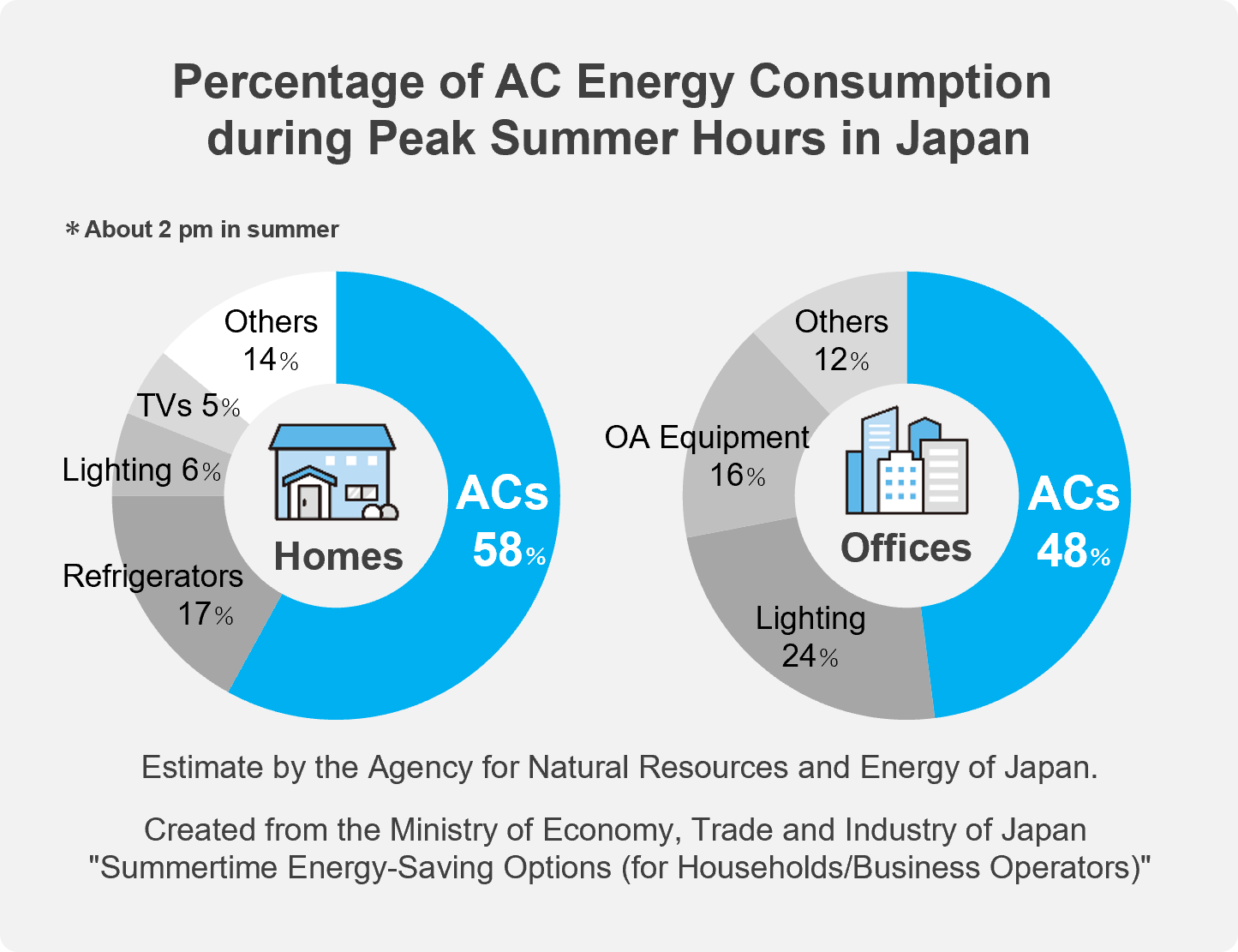 Percentage of AC Energy Consumption during Peak Summer Hours in Japan

＊About 2 pm in summer

Others 14%
TVs 5%
Lighting 6%
Refrigerators 17%
Homes
ACs 58%

Others 12%
OA Equipment 16%
Lighting 24%
Offices
ACs 48%

Estimate by the Agency for Natural Resources and Energy of Japan.

Created from the Ministry of Economy, Trade and Industry of Japan "Summertime Energy-Saving Options (for Households/Business Operators)"